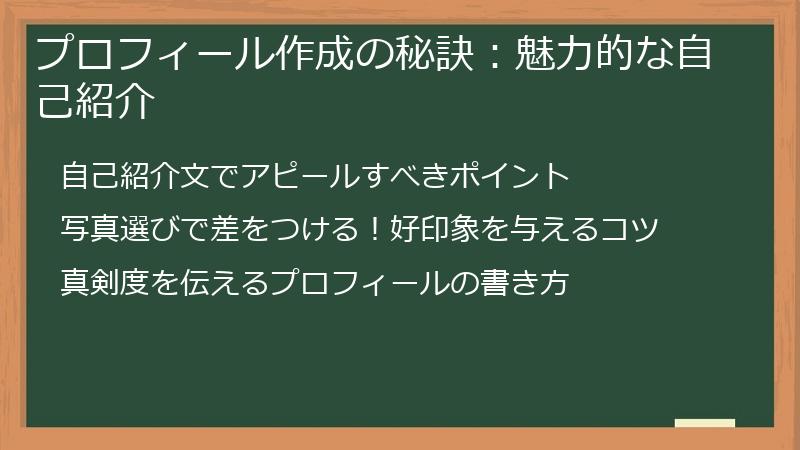 プロフィール作成の秘訣：魅力的な自己紹介

自己紹介文でアピールすべきポイント

写真選びで差をつける！好印象を与えるコツ

真剣度を伝えるプロフィールの書き方